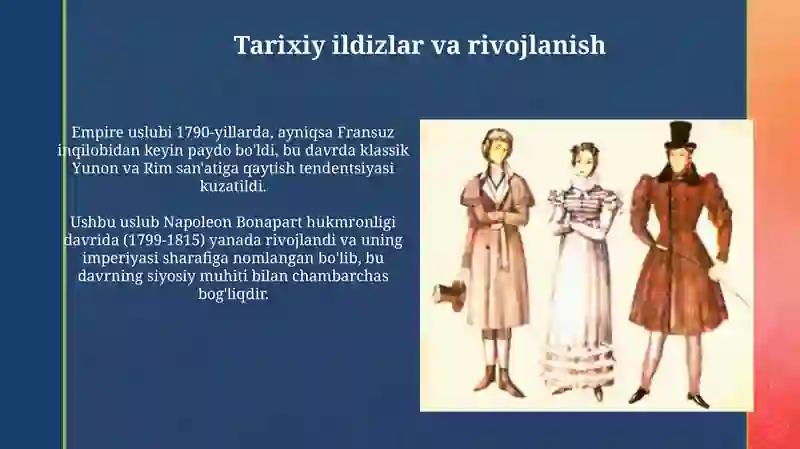 Tarixiy ildizlar va rivojlanish

Empire uslubi 1790-yillarda, ayniqsa Fransuz inqilobidan keyin paydo bo'ldi, bu davrda klassik Yunon va Rim san'atiga qaytish tendentsiyasi kuzatildi.

Ushbu uslub Napoleon Bonapart hukmronligi davrida (1799-1815) yanada rivojlandi va uning imperiyasi sharafiga nomlangan bo'lib, bu davrning siyosiy muhiti bilan chambarchas bog'liqdir.